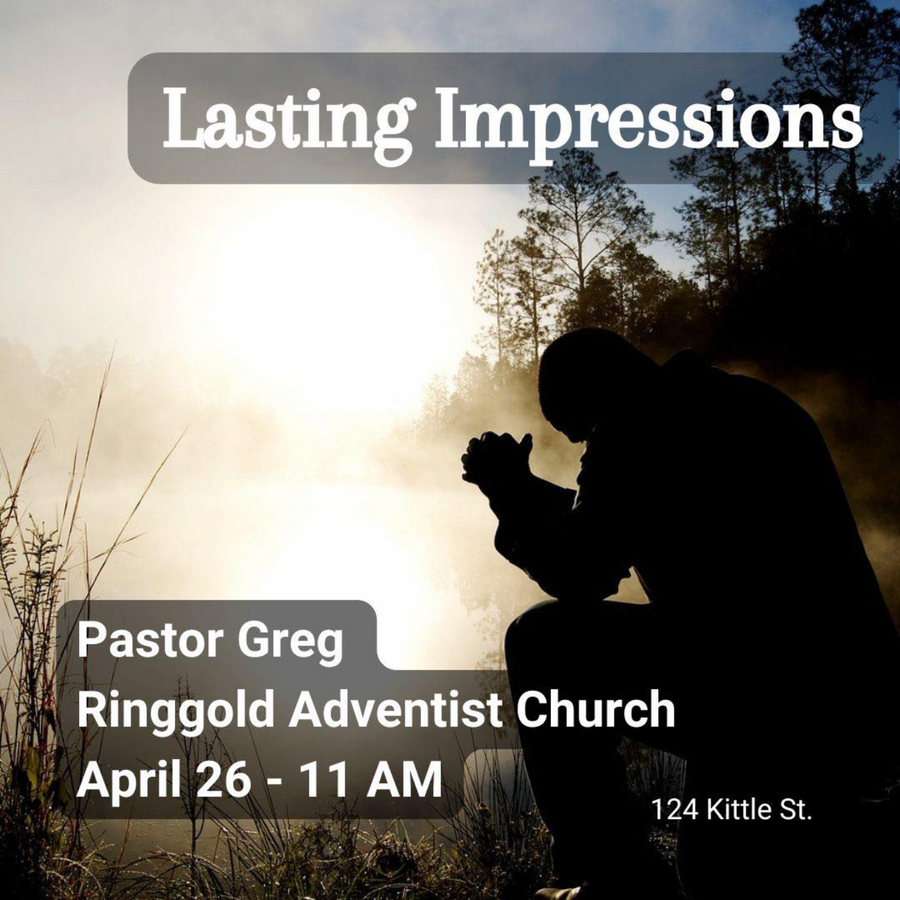 Lasting Impressions

Pastor Greg
Ringgold Adventist Church
April 26 - 11 AM

124 Kittle St.